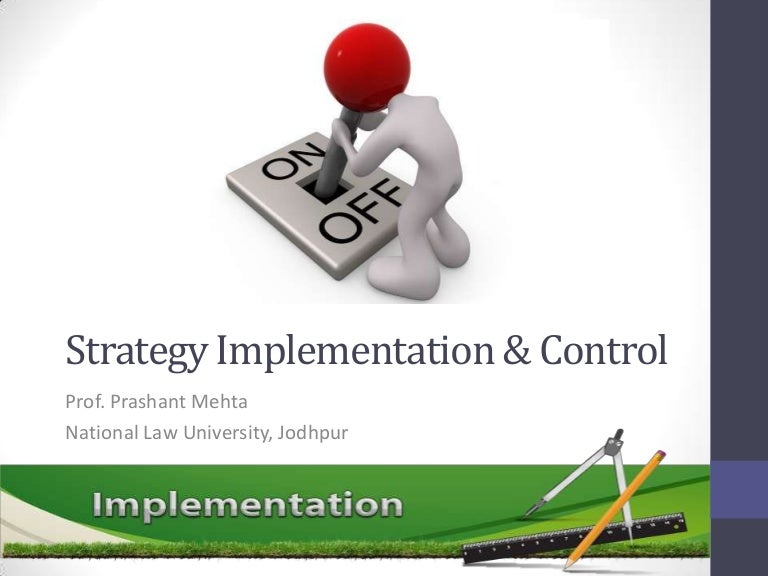 ON
OFF

Strategy Implementation & Control

Prof. Prashant Mehta

National Law University, Jodhpur

Implementation